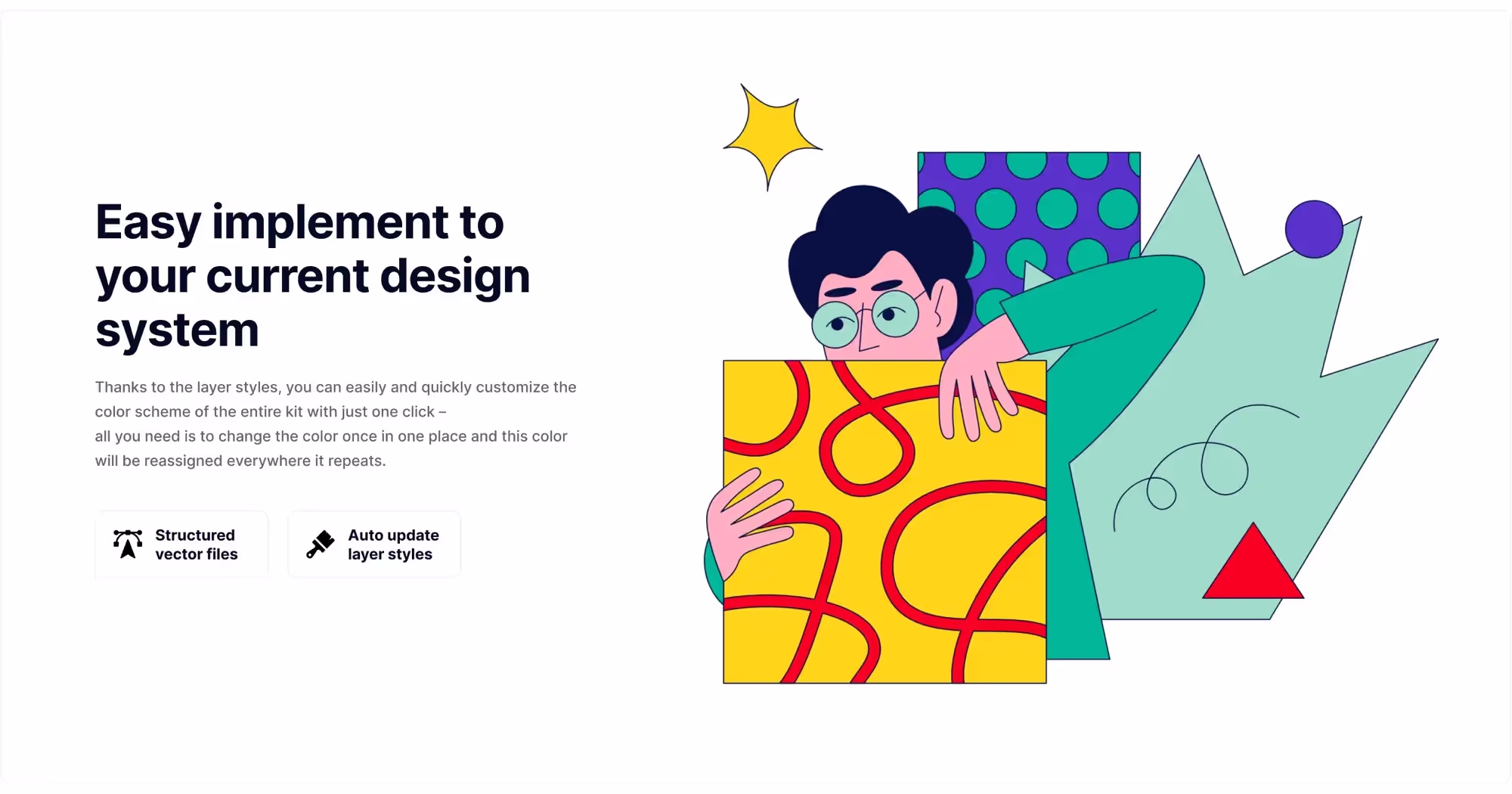 Easy implement to your current design system

Thanks to the layer styles, you can easily and quickly customize the color scheme of the entire kit with just one click –
all you need is to change the color once in one place and this color will be reassigned everywhere it repeats.

Structured vector files

Auto update layer styles